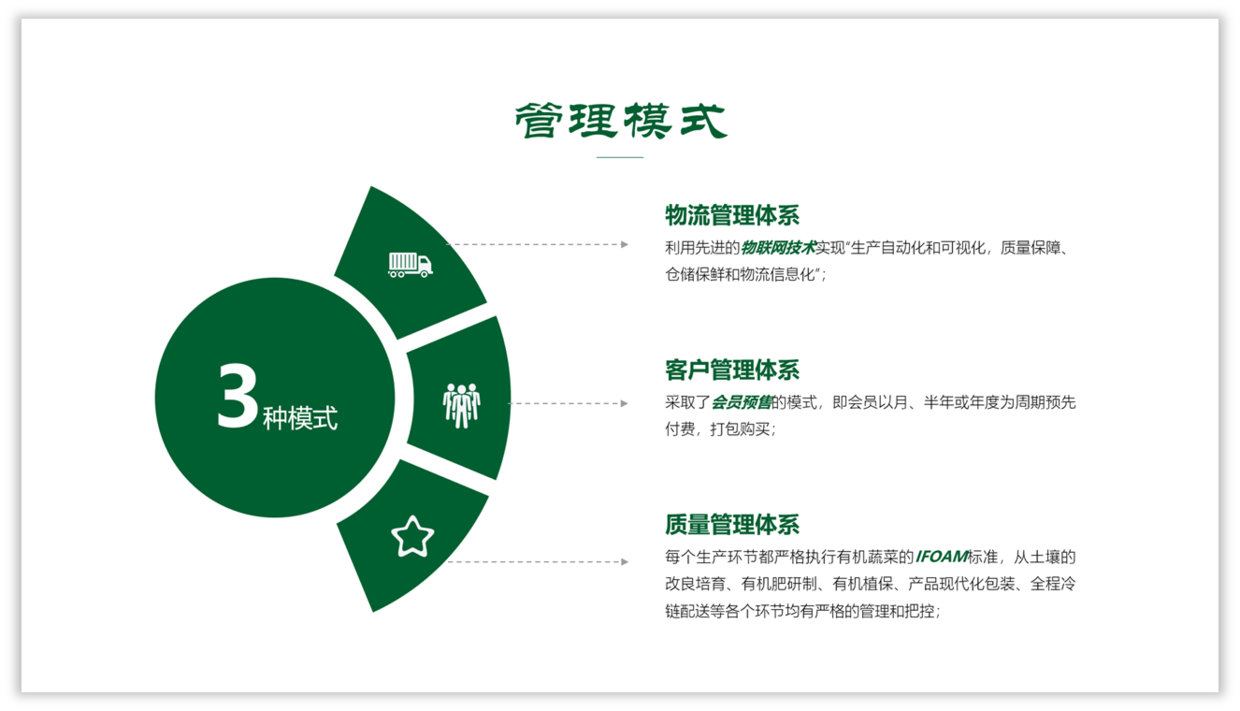 管理模式

3种模式

物流管理体系

利用先进的物联网技术实现“生产自动化和可视化，质量保障、仓储保鲜和物流信息化”；

客户管理体系

采取了会员预售的模式，即会员以月、半年或年度为周期预先付费，打包购买；

质量管理体系

每个生产环节都严格执行有机蔬菜的IFOAM标准，从土壤的改良培育、有机肥研制、有机植保、产品现代化包装、全程冷链配送等各个环节均有严格的管理和把控；